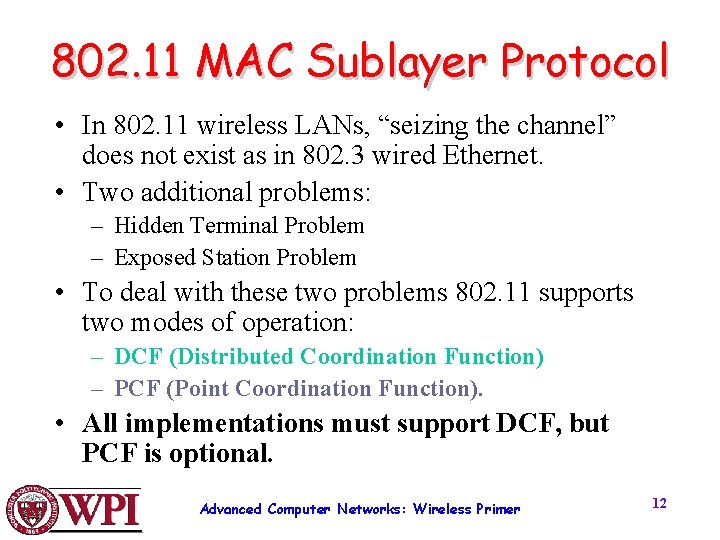 802.11 MAC Sublayer Protocol

• In 802.11 wireless LANs, “seizing the channel” does not exist as in 802.3 wired Ethernet.
• Two additional problems:
– Hidden Terminal Problem
– Exposed Station Problem
• To deal with these two problems 802.11 supports two modes of operation:
– DCF (Distributed Coordination Function)
– PCF (Point Coordination Function).
• All implementations must support DCF, but PCF is optional.

WPI

Advanced Computer Networks: Wireless Primer

12